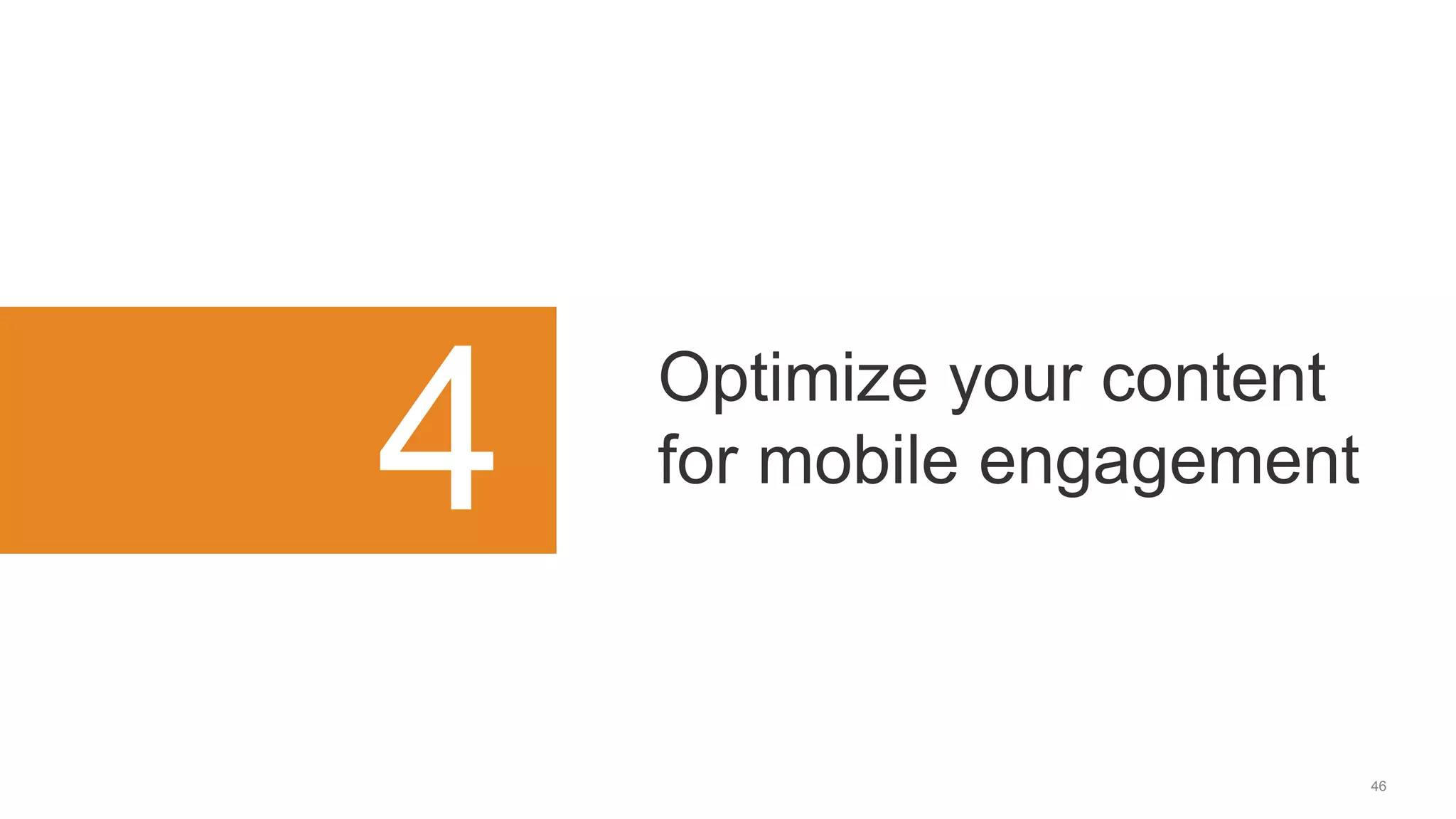 4

Optimize your content for mobile engagement

46